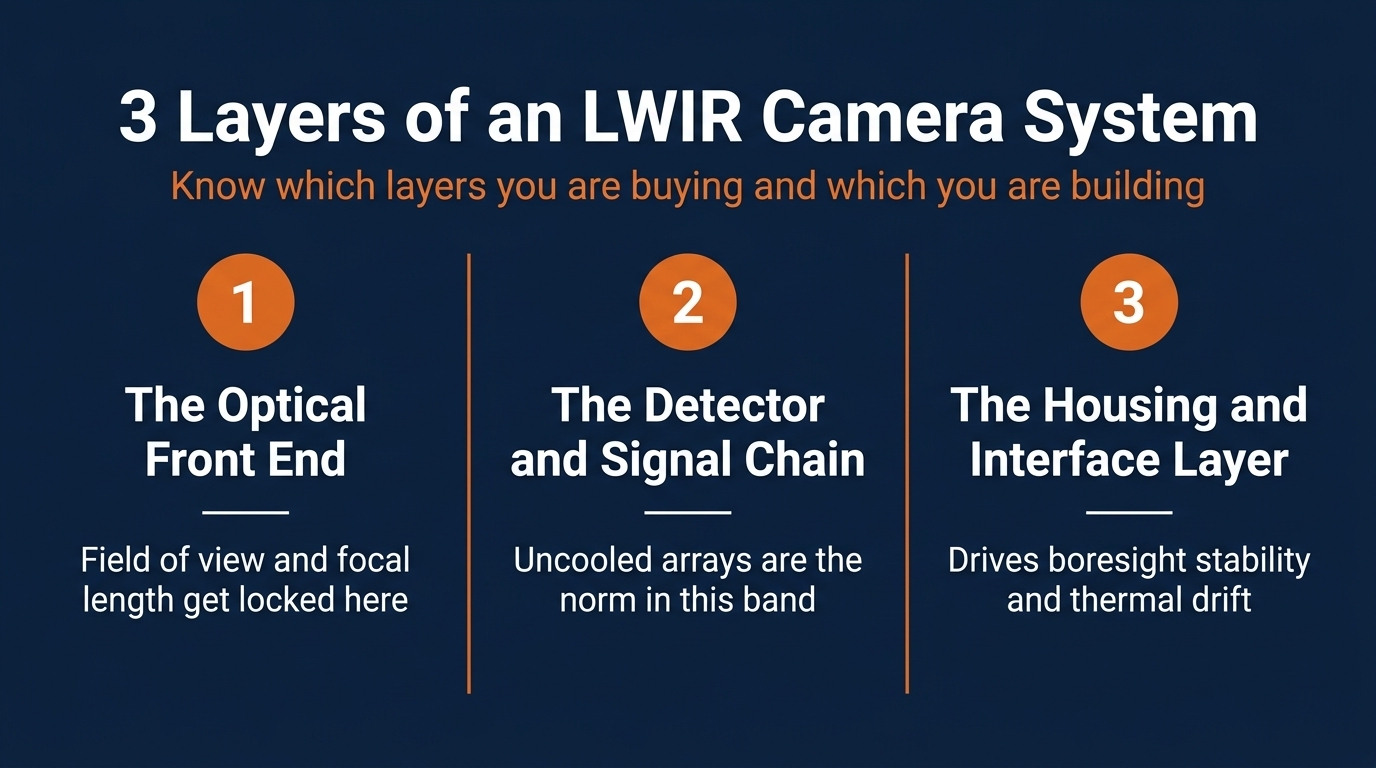 3 Layers of an LWIR Camera System

Know which layers you are buying and which you are building

1

The Optical Front End

Field of view and focal length get locked here

2

The Detector and Signal Chain

Uncooled arrays are the norm in this band

3

The Housing and Interface Layer

Drives boresight stability and thermal drift